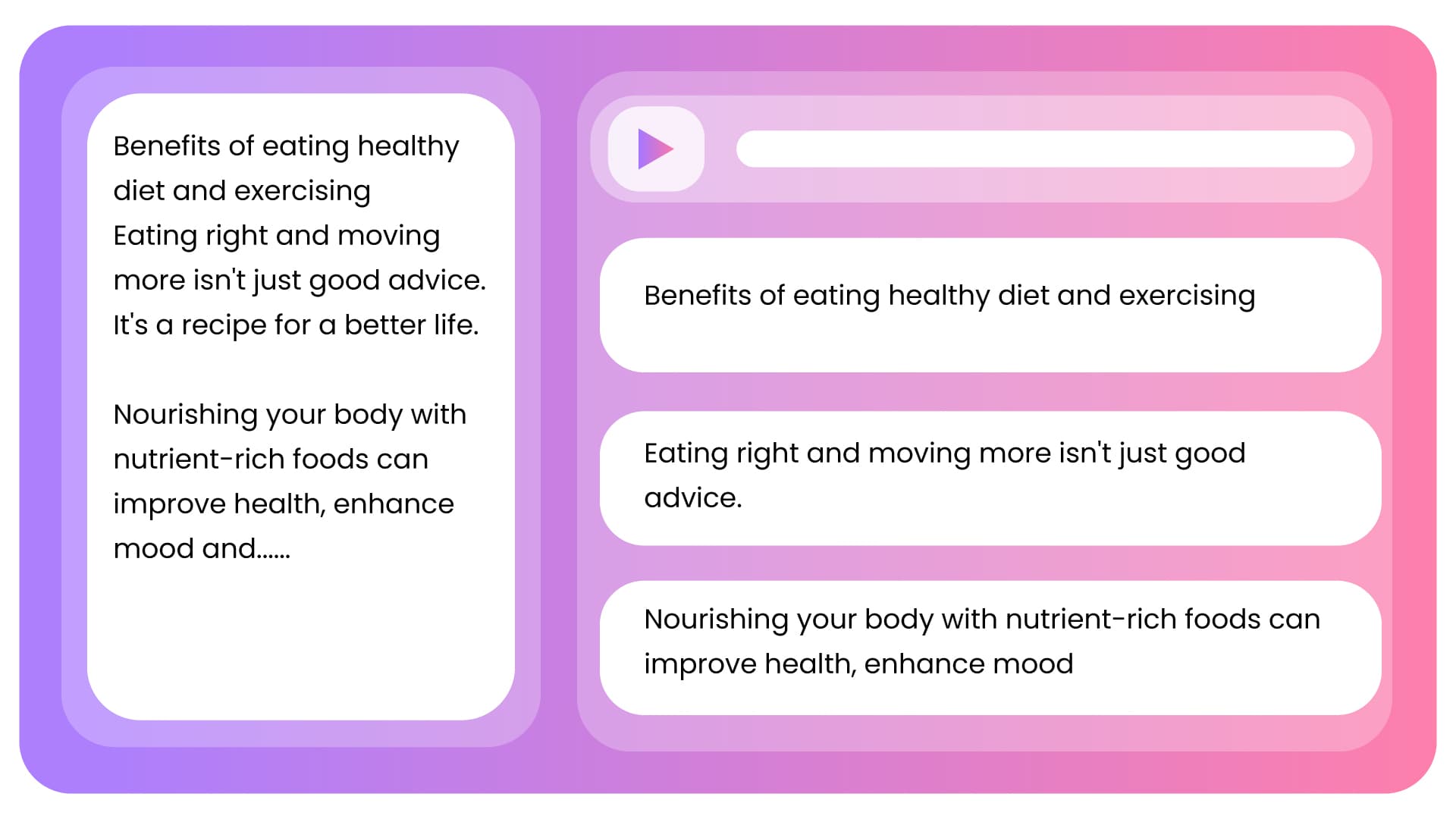 Benefits of eating healthy diet and exercising
Eating right and moving more isn't just good advice. It's a recipe for a better life.

Nourishing your body with nutrient-rich foods can improve health, enhance mood and......

Benefits of eating healthy diet and exercising

Eating right and moving more isn't just good advice.

Nourishing your body with nutrient-rich foods can improve health, enhance mood